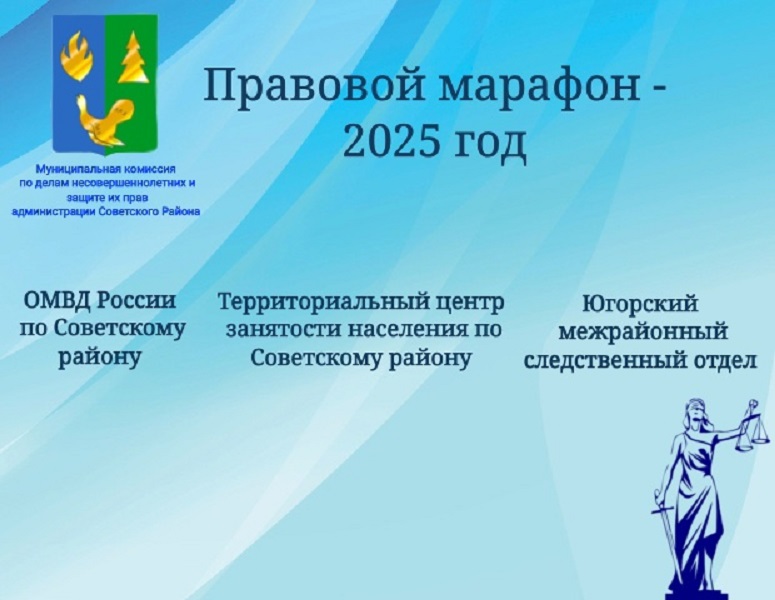 Муниципальная комиссия по делам несовершеннолетних и защите их прав администрации Советского Района

Правовой марафон - 2025 год

ОМВД России по Советскому району

Территориальный центр занятости населения по Советскому району

Югорский межрайонный следственный отдел